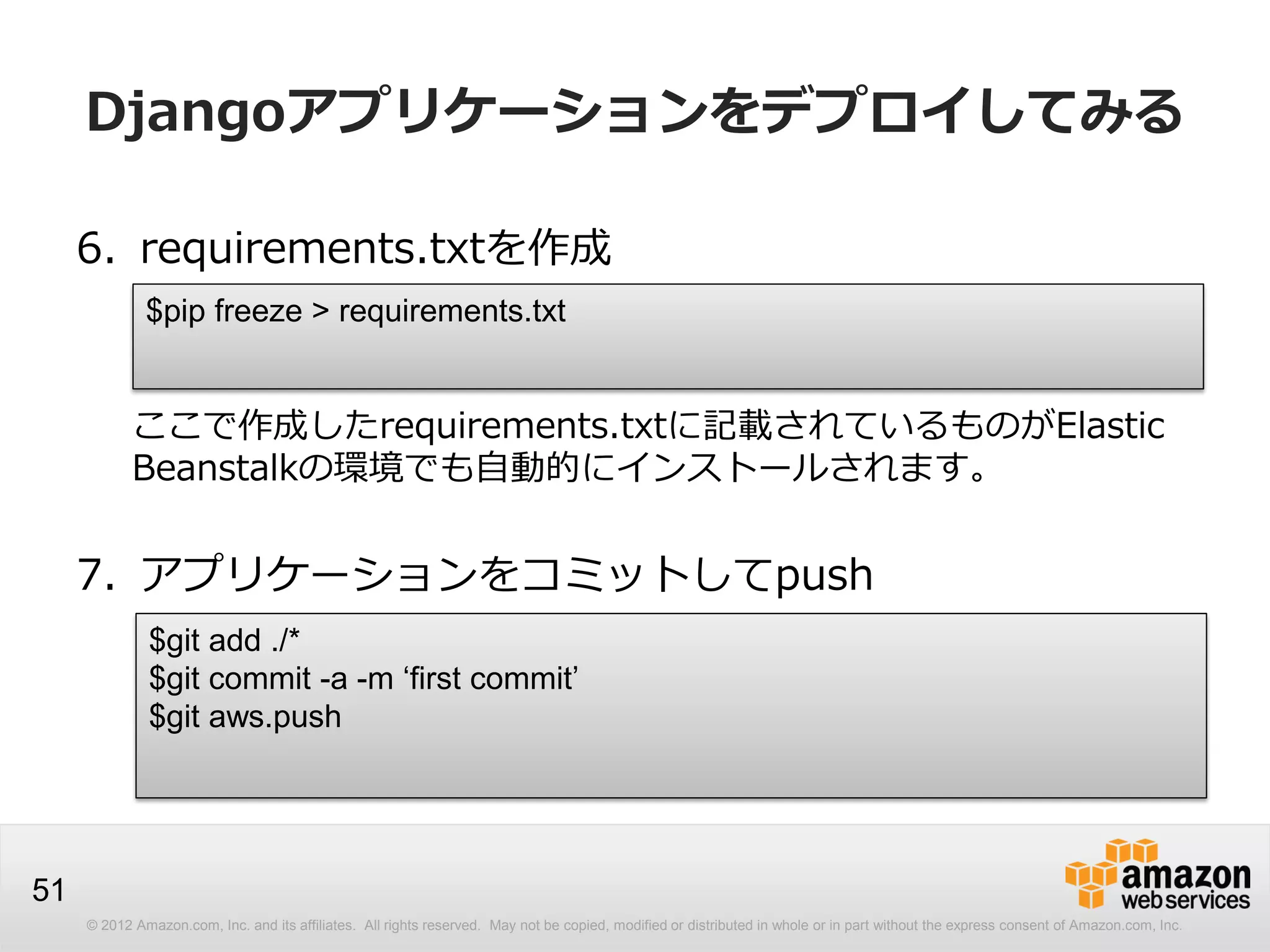 Djangoアプリケーションをデプロイしてみる

6. requirements.txtを作成

$pip freeze > requirements.txt

ここで作成したrequirements.txtに記載されているものがElastic Beanstalkの環境でも自動的にインストールされます。

7. アプリケーションをコミットしてpush

$git add ./*
$git commit -a -m ‘first commit’
$git aws.push

51

amazon web services

© 2012 Amazon.com, Inc. and its affiliates. All rights reserved. May not be copied, modified or distributed in whole or in part without the express consent of Amazon.com, Inc.